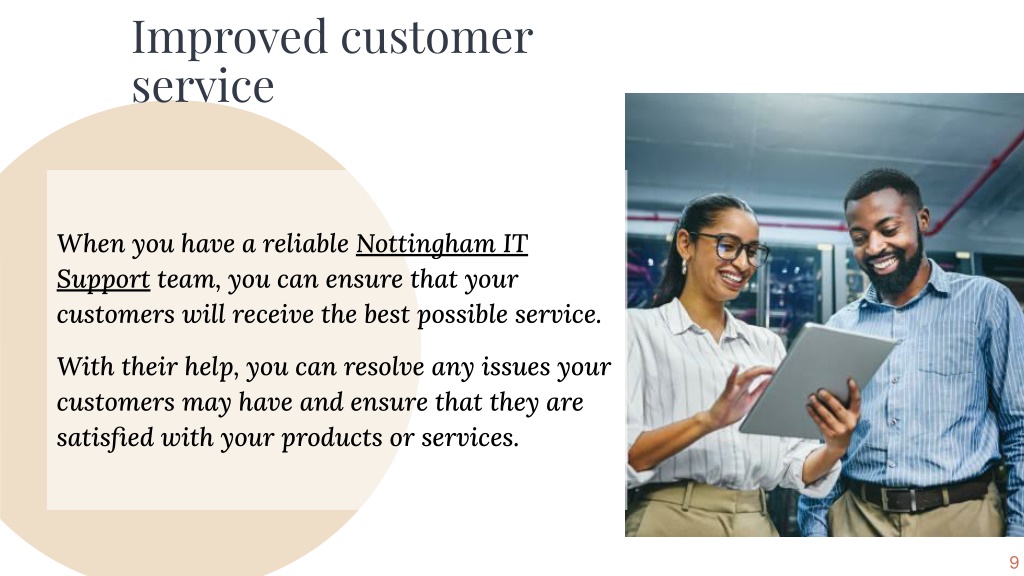 Improved customer service

When you have a reliable Nottingham IT Support team, you can ensure that your customers will receive the best possible service.

With their help, you can resolve any issues your customers may have and ensure that they are satisfied with your products or services.

9